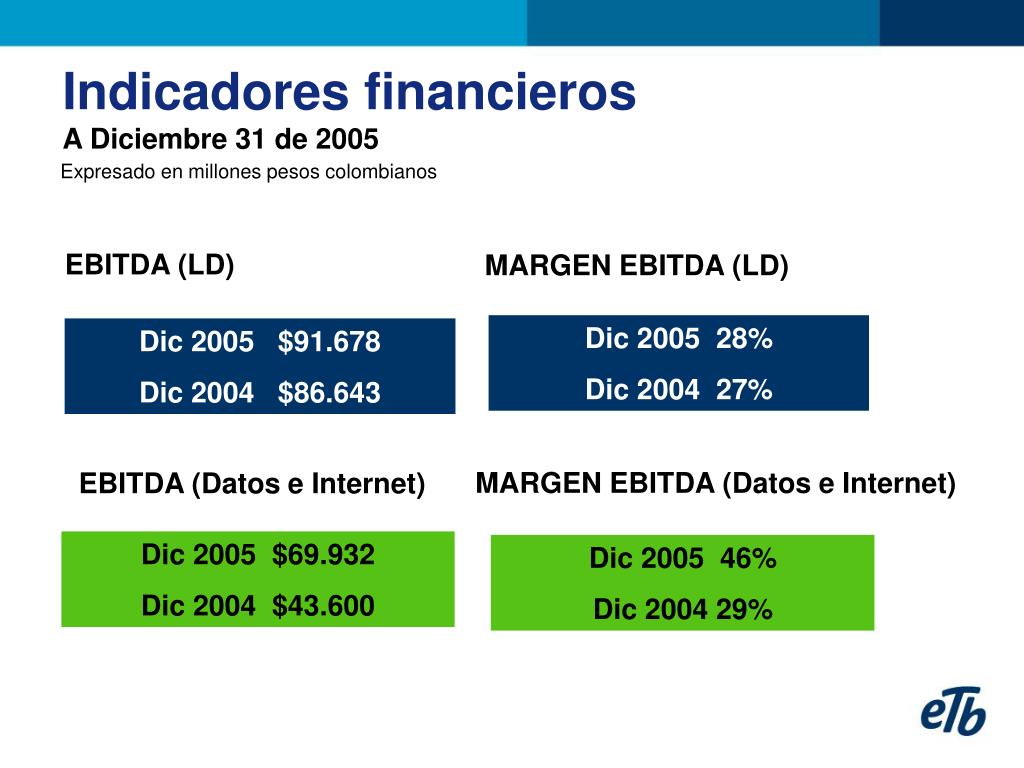 Indicadores financieros
A Diciembre 31 de 2005
Expresado en millones pesos colombianos

EBITDA (LD)

Dic 2005 $91.678
Dic 2004 $86.643

MARGEN EBITDA (LD)

Dic 2005 28%
Dic 2004 27%

EBITDA (Datos e Internet)

Dic 2005 $69.932
Dic 2004 $43.600

MARGEN EBITDA (Datos e Internet)

Dic 2005 46%
Dic 2004 29%

eTb